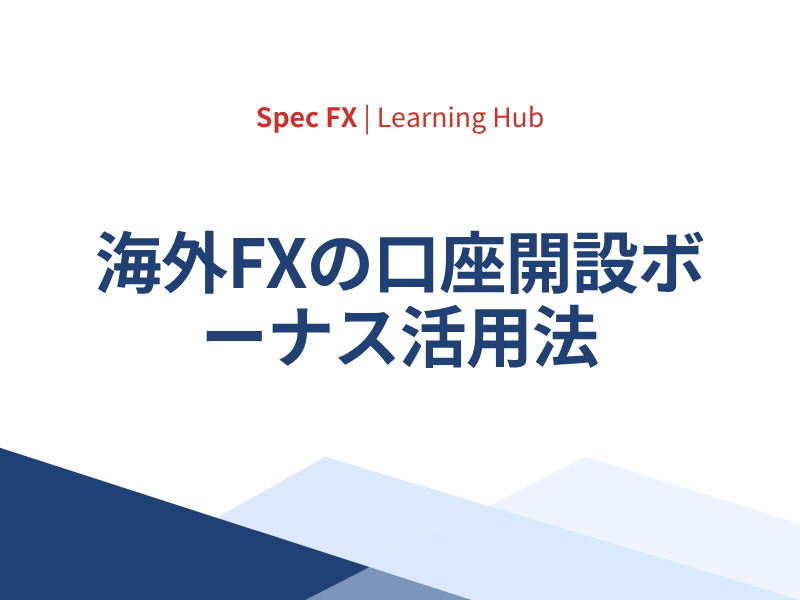 Spec FX | Learning Hub

海外FXの口座開設ボーナス活用法